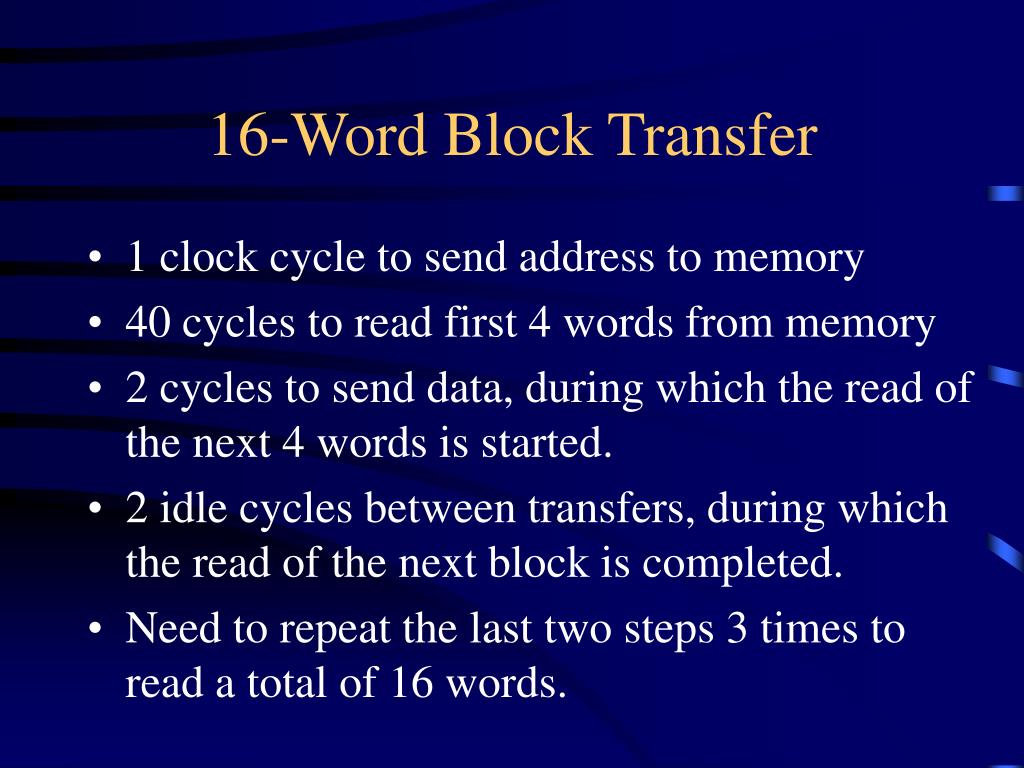 16-Word Block Transfer

• 1 clock cycle to send address to memory
• 40 cycles to read first 4 words from memory
• 2 cycles to send data, during which the read of the next 4 words is started.
• 2 idle cycles between transfers, during which the read of the next block is completed.
• Need to repeat the last two steps 3 times to read a total of 16 words.